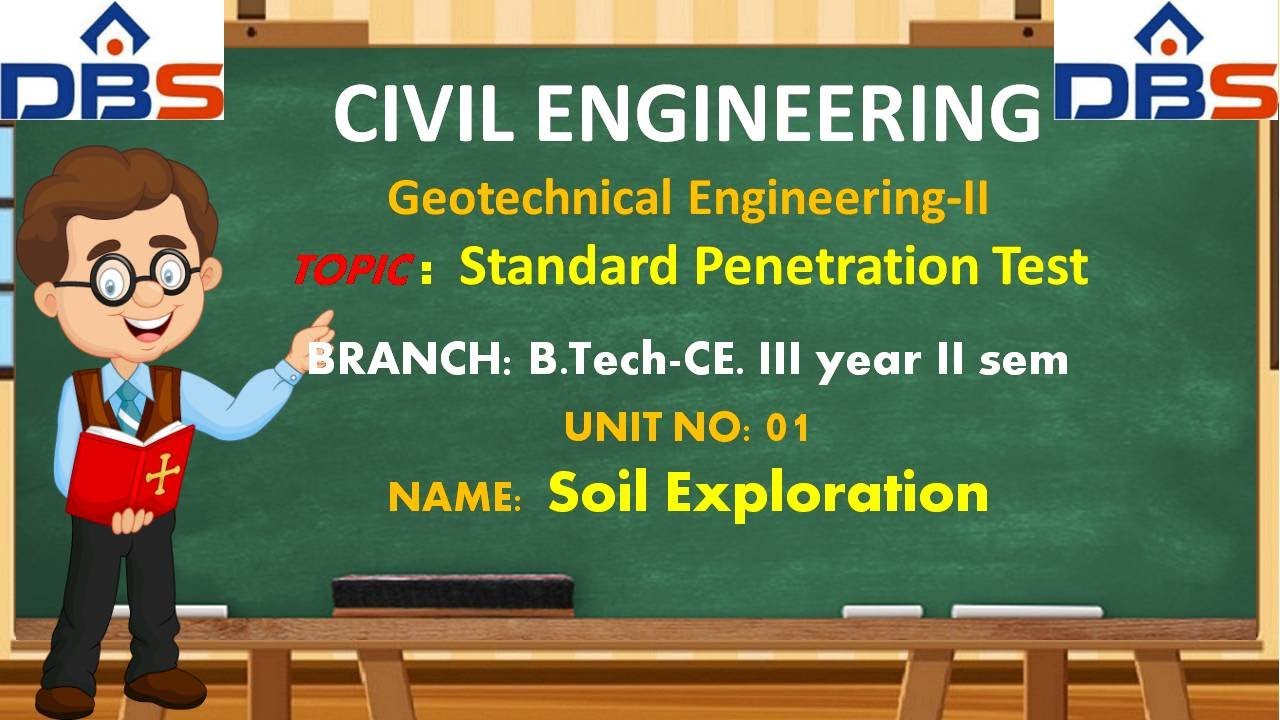 DBS

DBS

CIVIL ENGINEERING

Geotechnical Engineering-II

TOPIC : Standard Penetration Test

BRANCH: B.Tech-CE. III year II sem

UNIT NO: 01

NAME: Soil Exploration